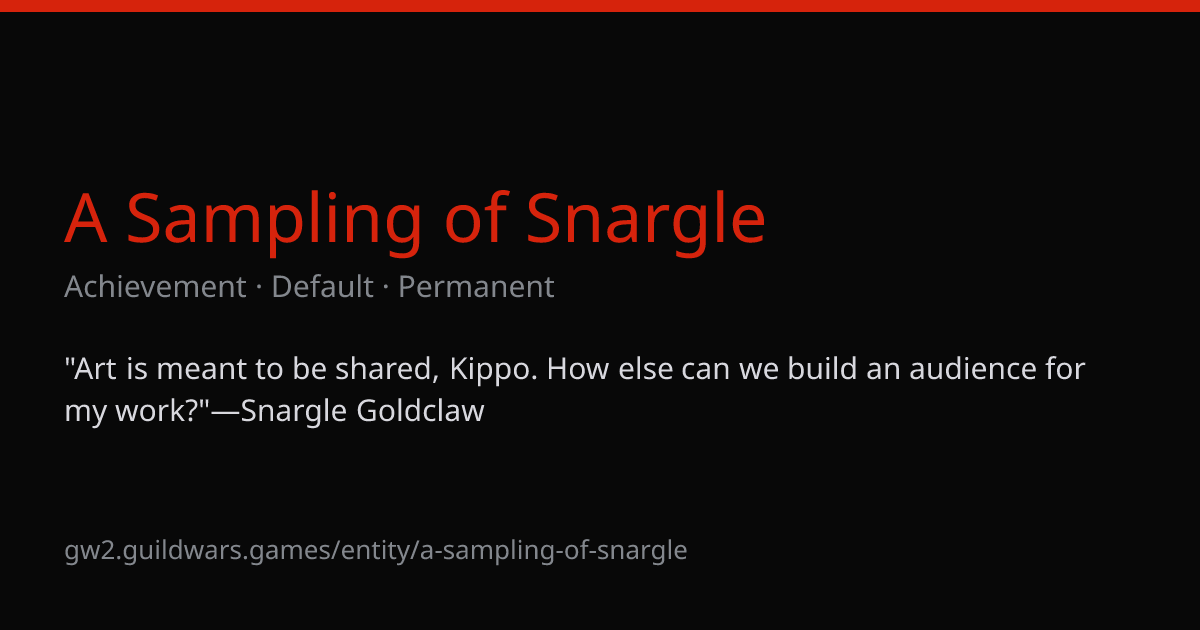 A Sampling of Snargle

Achievement · Default · Permanent

"Art is meant to be shared, Kippo. How else can we build an audience for my work?"—Snargle Goldclaw

gw2.guildwars.games/entity/a-sampling-of-snargle